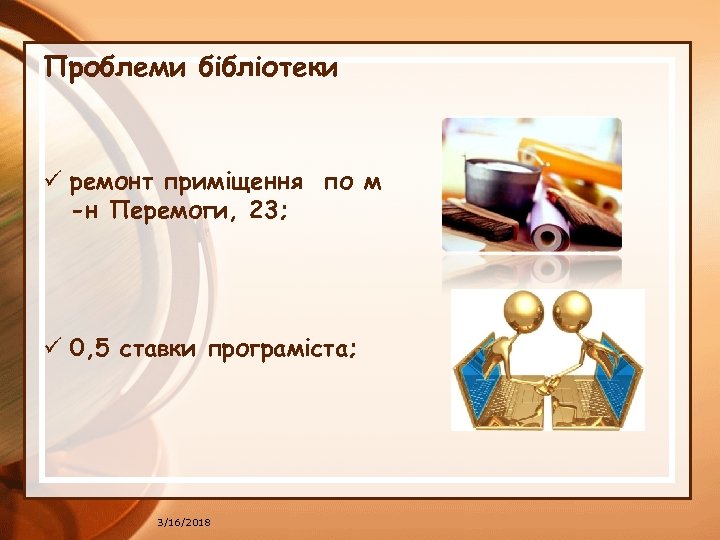 Проблеми бібліотеки

✓ ремонт приміщення по м -н Перемоги, 23;

✓ 0,5 ставки програміста;

3/16/2018